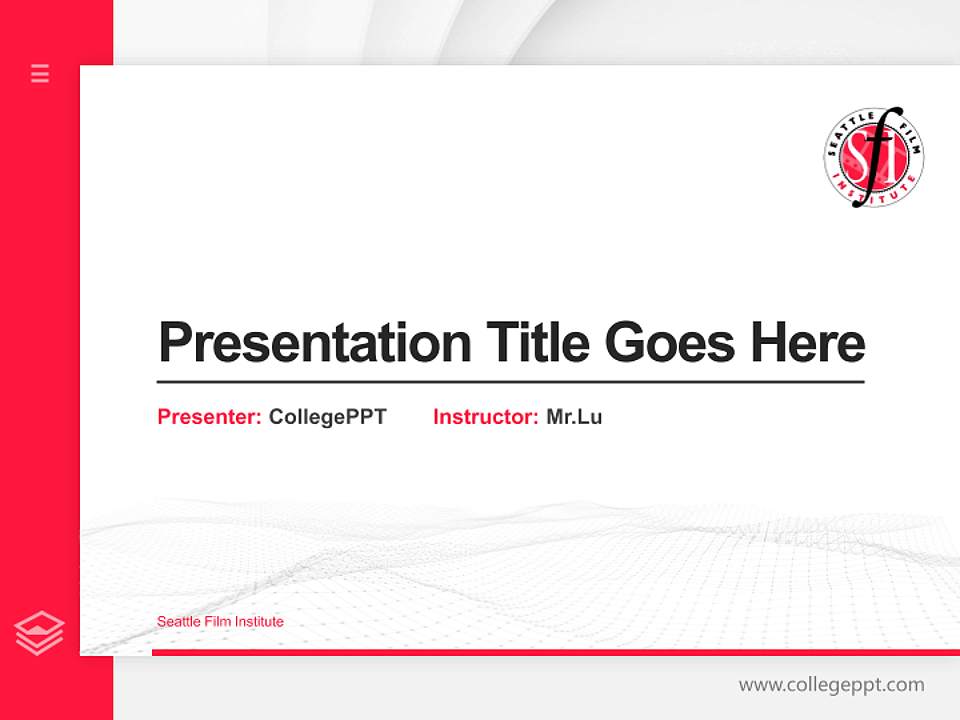 SEATTLE FILM INSTITUTE
sfi

Presentation Title Goes Here

Presenter: CollegePPT Instructor: Mr.Lu

Seattle Film Institute

www.collegeppt.com